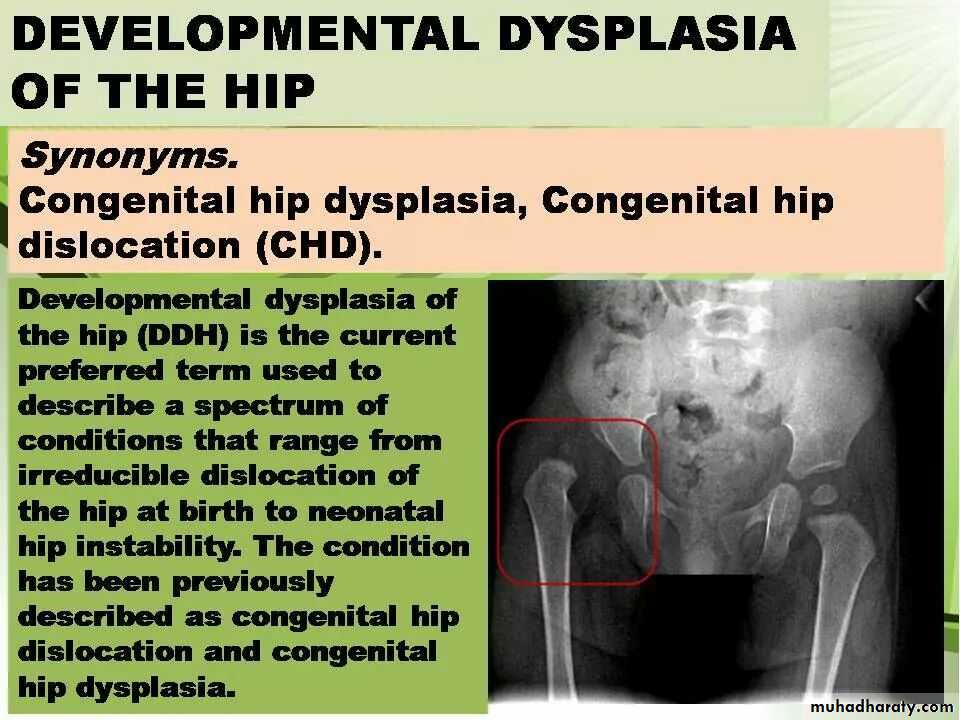 DEVELOPMENTAL DYSPLASIA OF THE HIP

Synonyms.
Congenital hip dysplasia, Congenital hip dislocation (CHD).

Developmental dysplasia of the hip (DDH) is the current preferred term used to describe a spectrum of conditions that range from irreducible dislocation of the hip at birth to neonatal hip instability. The condition has been previously described as congenital hip dislocation and congenital hip dysplasia.

muhadharaty.com